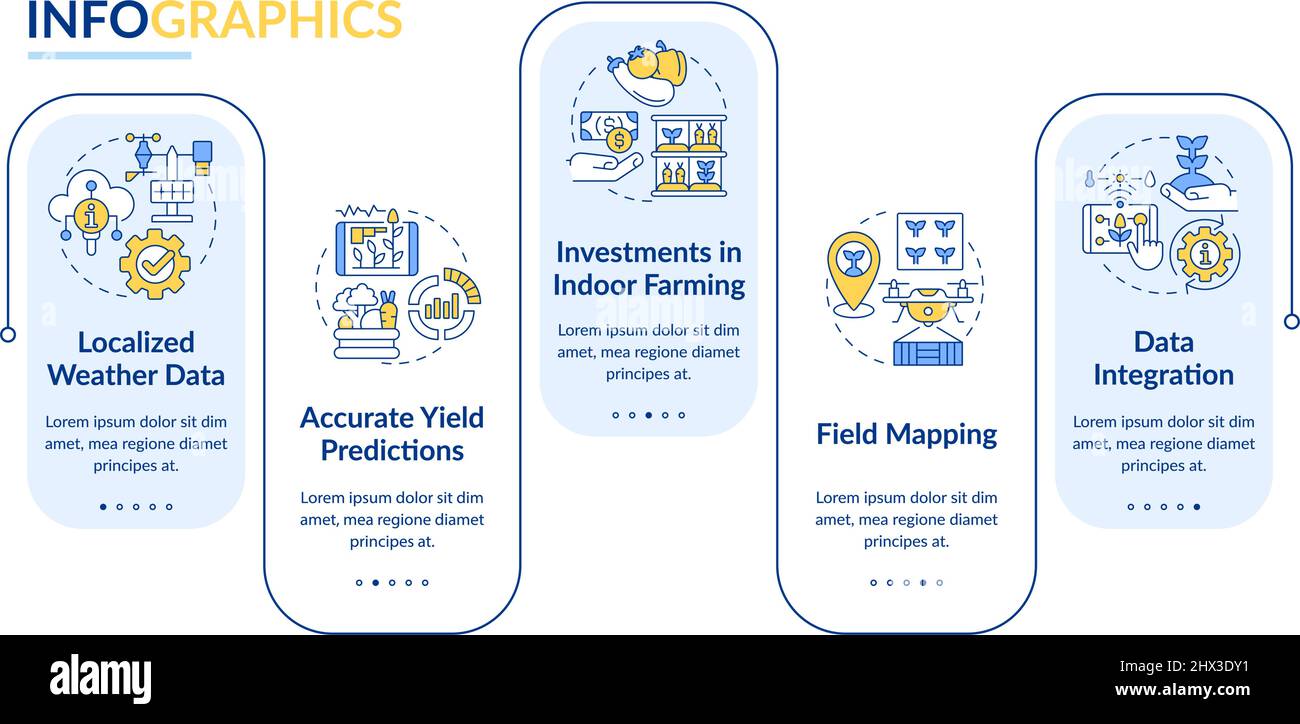 INFOGRAPHICS

Localized Weather Data

Lorem ipsum dolor sit dim amet, mea regione diamet principes at.

Accurate Yield Predictions

Lorem ipsum dolor sit dim amet, mea regione diamet principes at.

Investments in Indoor Farming

Lorem ipsum dolor sit dim amet, mea regione diamet principes at.

Field Mapping

Lorem ipsum dolor sit dim amet, mea regione diamet principes at.

Data Integration

Lorem ipsum dolor sit dim amet, mea regione diamet principes at.

alamy

Image ID: 2HX3DY1
www.alamy.com